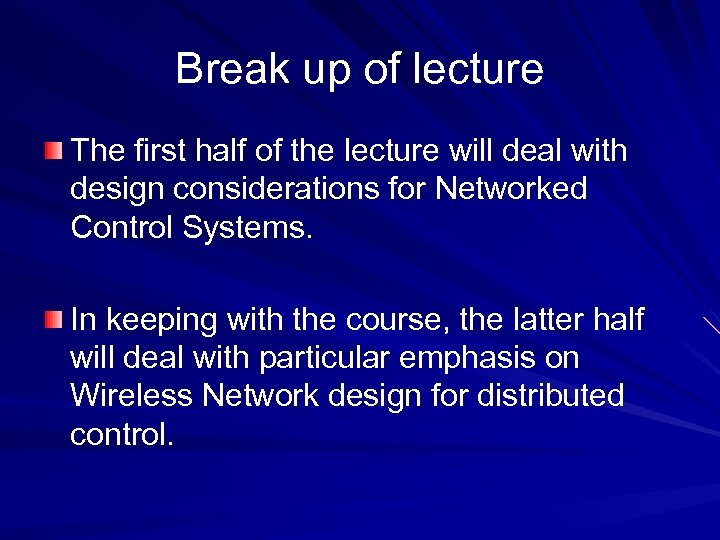 Break up of lecture

The first half of the lecture will deal with design considerations for Networked Control Systems.

In keeping with the course, the latter half will deal with particular emphasis on Wireless Network design for distributed control.